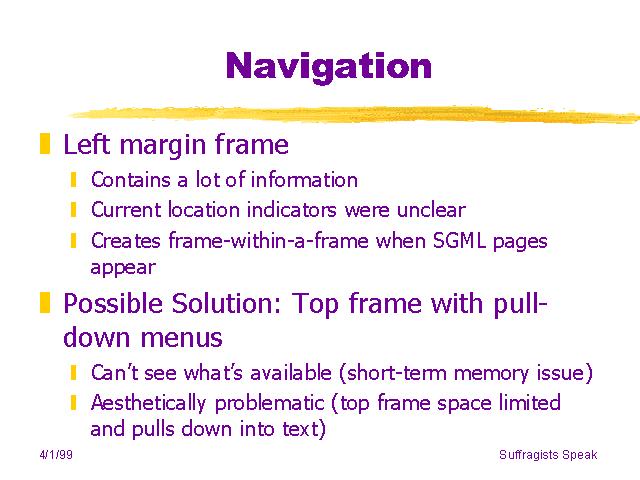 Navigation

Left margin frame

Contains a lot of information

Current location indicators were unclear

Creates frame-within-a-frame when SGML pages appear

Possible Solution: Top frame with pull-down menus

Can't see what's available (short-term memory issue)

Aesthetically problematic (top frame space limited and pulls down into text)

4/1/99

Suffragists Speak